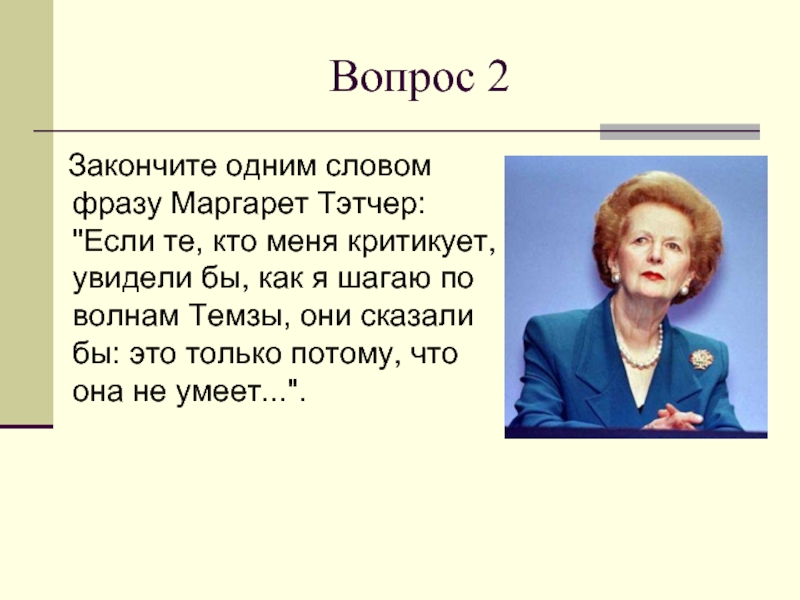 Вопрос 2

Закончите одним словом фразу Маргарет Тэтчер: "Если те, кто меня критикует, увидели бы, как я шагаю по волнам Темзы, они сказали бы: это только потому, что она не умеет...".